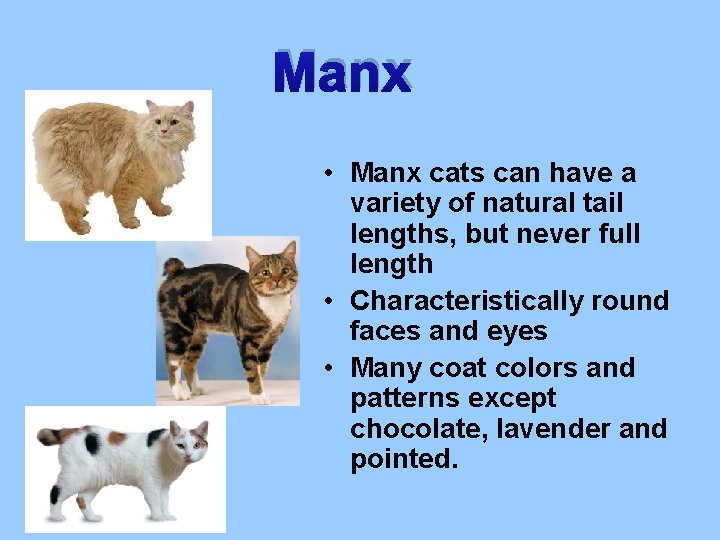 Manx

• Manx cats can have a variety of natural tail lengths, but never full length
• Characteristically round faces and eyes
• Many coat colors and patterns except chocolate, lavender and pointed.